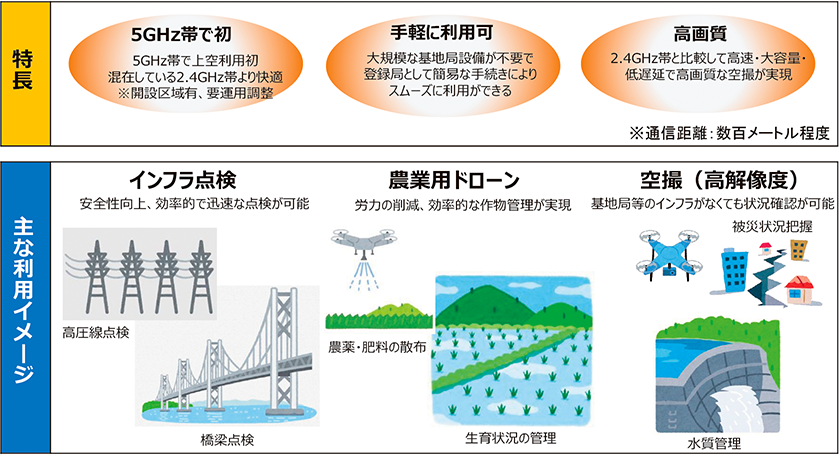 特長

5GHz帯で初
5GHz帯で上空利用初
混在している2.4GHz帯より快適
※開設区域有、要運用調整

手軽に利用可
大規模な基地局設備が不要で
登録局として簡易な手続きにより
スムーズに利用ができる

高画質
2.4GHz帯と比較して高速・大容量・
低遅延で高画質な空撮が実現

※通信距離：数百メートル程度

主な利用イメージ

インフラ点検
安全性向上、効率的で迅速な点検が可能

高圧線点検

橋梁点検

農業用ドローン
労力の削減、効率的な作物管理が実現

農薬・肥料の散布

生育状況の管理

空撮（高解像度）
基地局等のインフラがなくても状況確認が可能

被災状況把握

水質管理